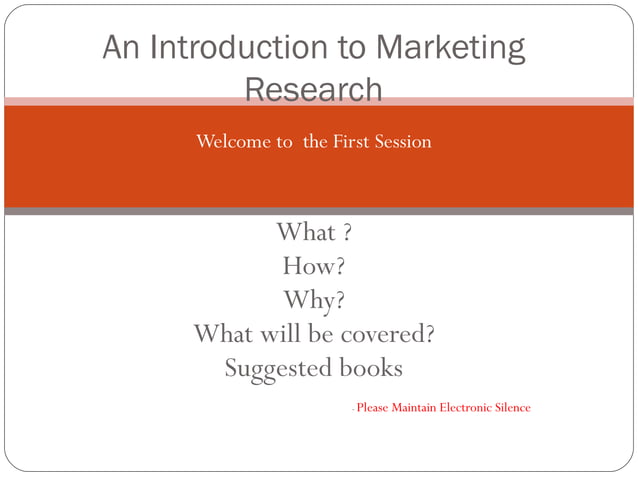 An Introduction to Marketing Research

Welcome to  the First Session

What ?
How?
Why?
What will be covered?
Suggested books

- Please Maintain Electronic Silence